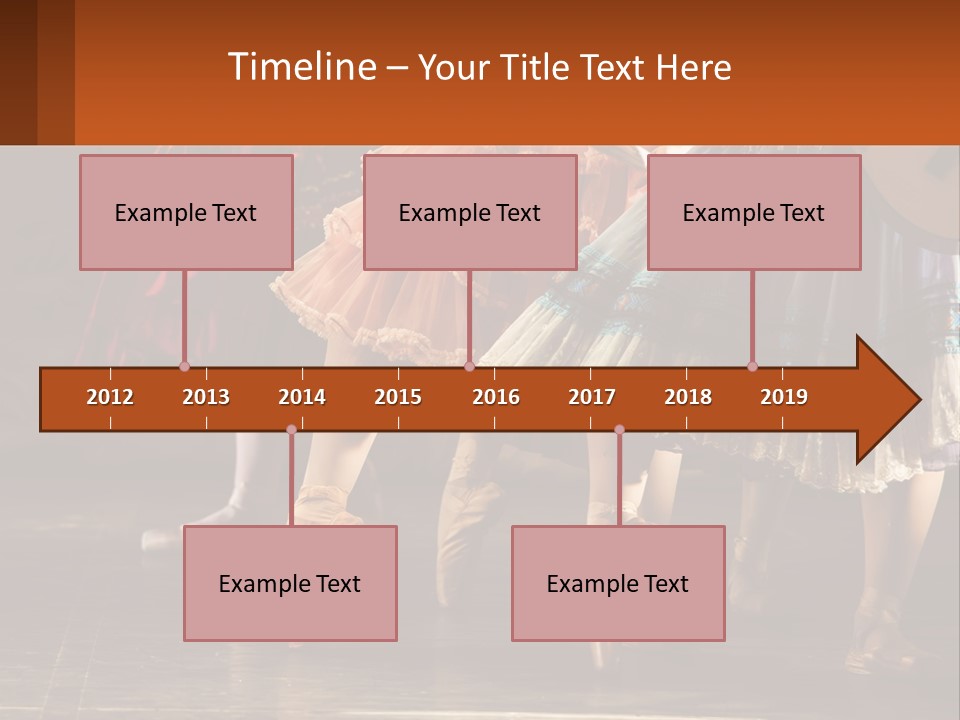 Timeline – Your Title Text Here

Example Text

Example Text

Example Text

2012 2013 2014 2015 2016 2017 2018 2019

Example Text

Example Text